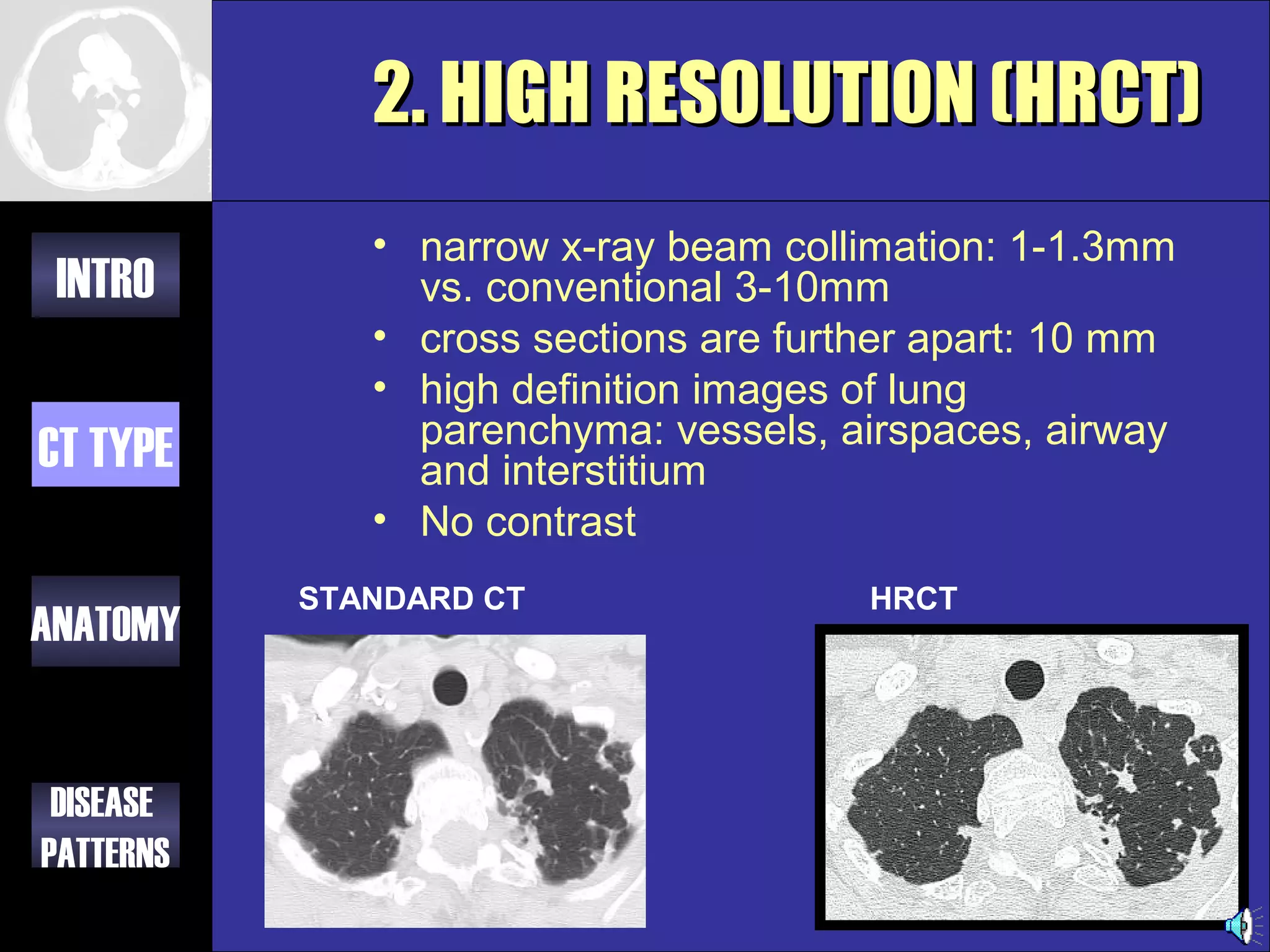 2. HIGH RESOLUTION (HRCT)

INTRO

CT TYPE

ANATOMY

DISEASE PATTERNS

• narrow x-ray beam collimation: 1-1.3mm vs. conventional 3-10mm
• cross sections are further apart: 10 mm
• high definition images of lung parenchyma: vessels, airspaces, airway and interstitium
• No contrast

STANDARD CT

HRCT